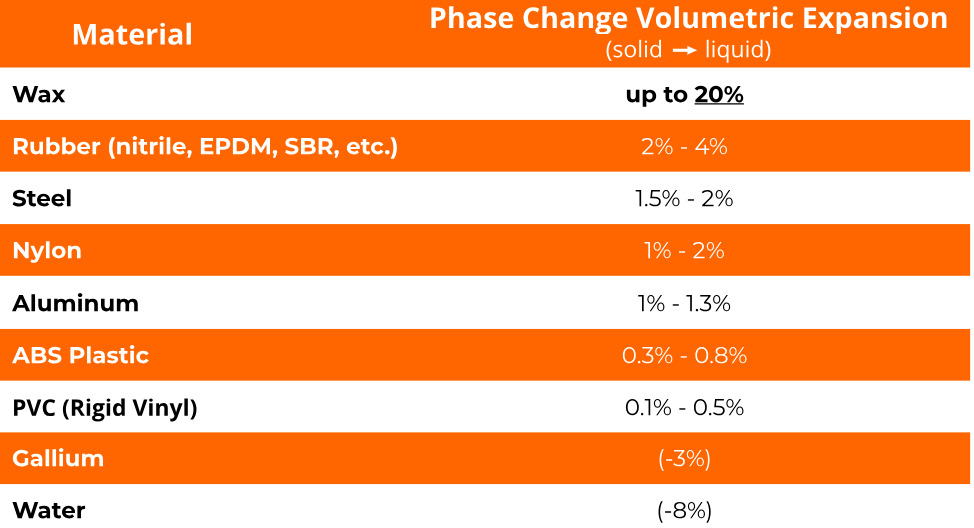 | Material | Phase Change Volumetric Expansion (solid → liquid) |
|---|---|
| Wax | up to 20% |
| Rubber (nitrile, EPDM, SBR, etc.) | 2% - 4% |
| Steel | 1.5% - 2% |
| Nylon | 1% - 2% |
| Aluminum | 1% - 1.3% |
| ABS Plastic | 0.3% - 0.8% |
| PVC (Rigid Vinyl) | 0.1% - 0.5% |
| Gallium | (-3%) |
| Water | (-8%) |